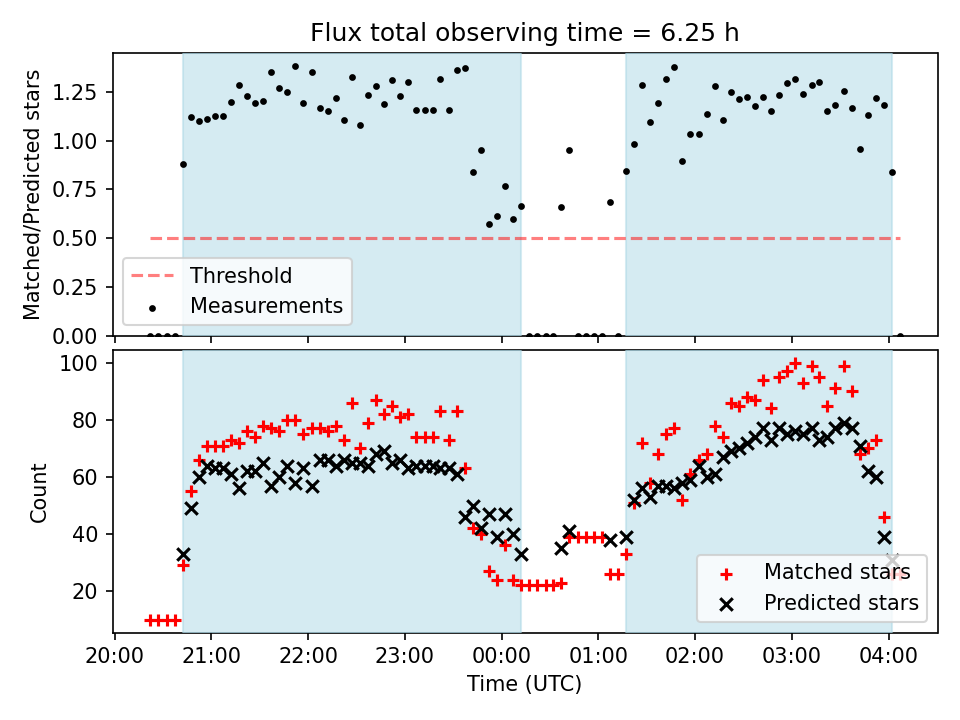 Flux total observing time = 6.25 h

Matched/Predicted stars

1.25
1.00
0.75
0.50
0.25
0.00

Threshold
Measurements

Count

100
80
60
40
20

Matched stars
Predicted stars

20:00 21:00 22:00 23:00 00:00 01:00 02:00 03:00 04:00

Time (UTC)